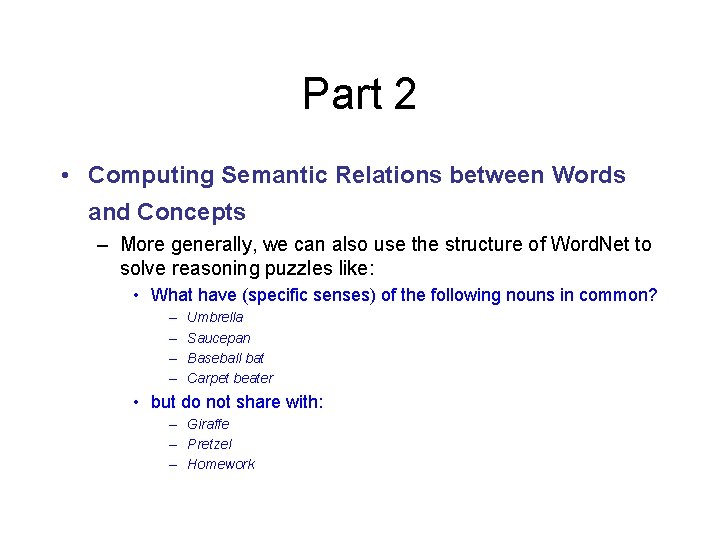 Part 2

• Computing Semantic Relations between Words and Concepts
– More generally, we can also use the structure of WordNet to solve reasoning puzzles like:
• What have (specific senses) of the following nouns in common?
– Umbrella
– Saucepan
– Baseball bat
– Carpet beater
• but do not share with:
– Giraffe
– Pretzel
– Homework